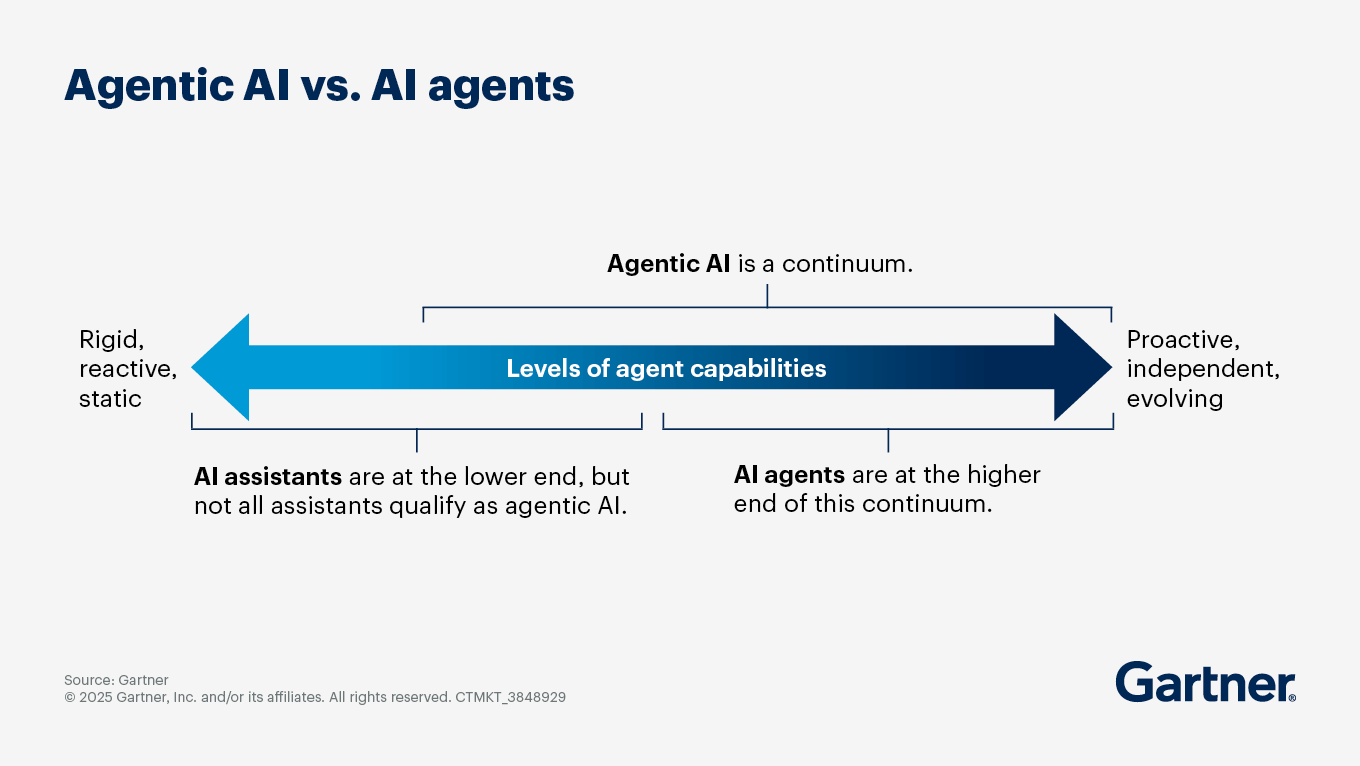 Agentic AI vs. AI agents

Agentic AI is a continuum.

Rigid, reactive, static

Levels of agent capabilities

Proactive, independent, evolving

AI assistants are at the lower end, but not all assistants qualify as agentic AI.

AI agents are at the higher end of this continuum.

Source: Gartner
© 2025 Gartner, Inc. and/or its affiliates. All rights reserved. CTMKT_3848929

Gartner®